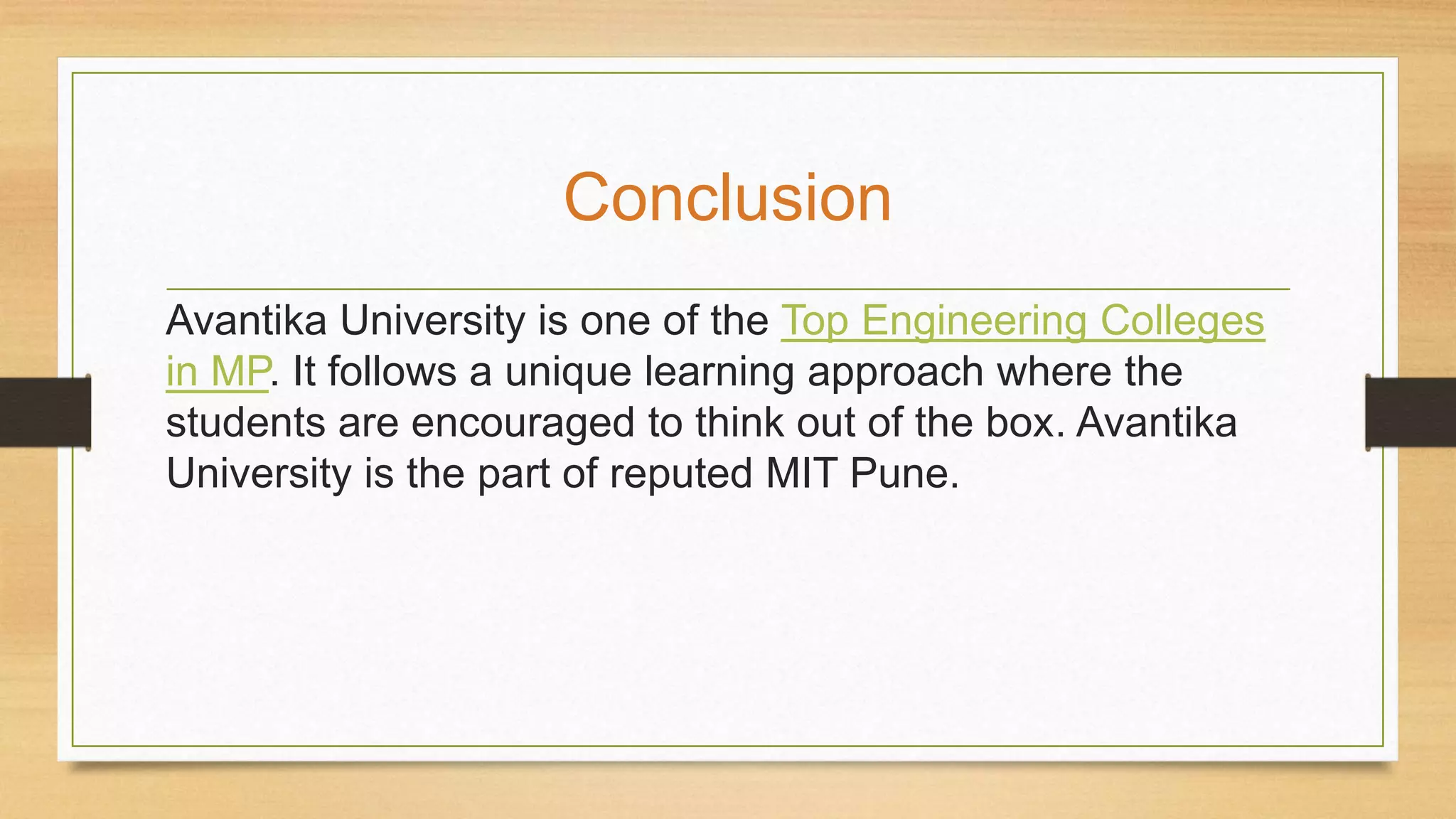 Conclusion

Avantika University is one of the Top Engineering Colleges in MP. It follows a unique learning approach where the students are encouraged to think out of the box. Avantika University is the part of reputed MIT Pune.